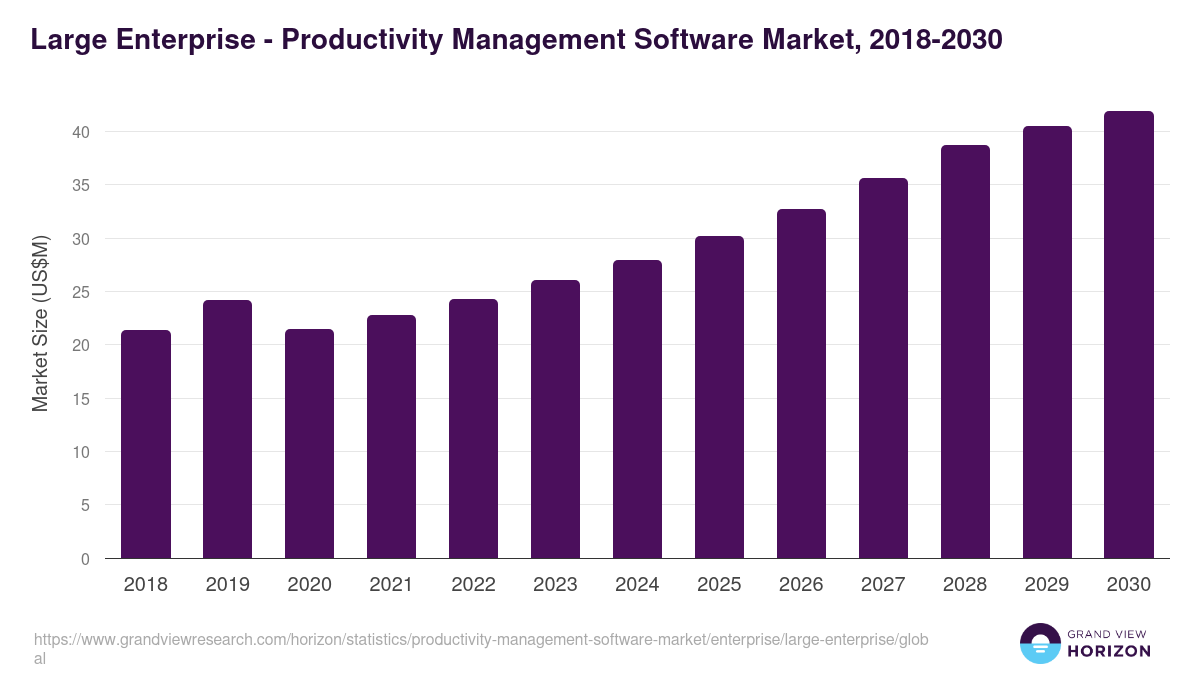 Large Enterprise - Productivity Management Software Market, 2018-2030

Market Size (US$M)

40
35
30
25
20
15
10
5
0

2018 2019 2020 2021 2022 2023 2024 2025 2026 2027 2028 2029 2030

https://www.grandviewresearch.com/horizon/statistics/productivity-management-software-market/enterprise/large-enterprise/global

GRAND VIEW
HORIZON